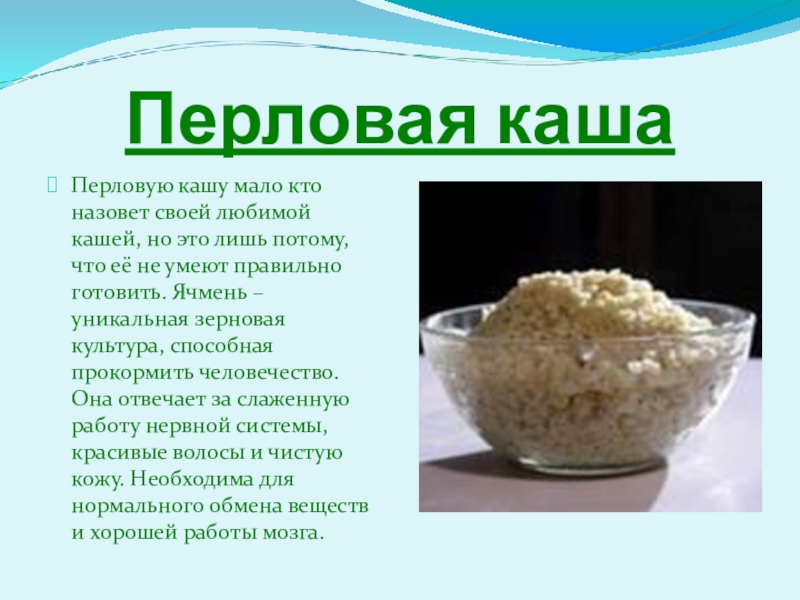 Перловая каша

Перловую кашу мало кто назовет своей любимой кашей, но это лишь потому, что её не умеют правильно готовить. Ячмень – уникальная зерновая культура, способная прокормить человечество. Она отвечает за слаженную работу нервной системы, красивые волосы и чистую кожу. Необходима для нормального обмена веществ и хорошей работы мозга.